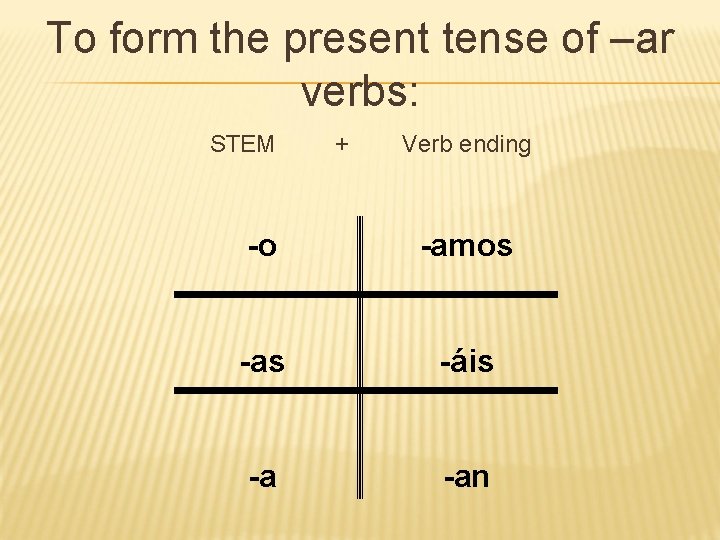 To form the present tense of –ar verbs:

STEM + Verb ending

| -o | -amos |
|---|---|
| -as | -áis |
| -a | -an |